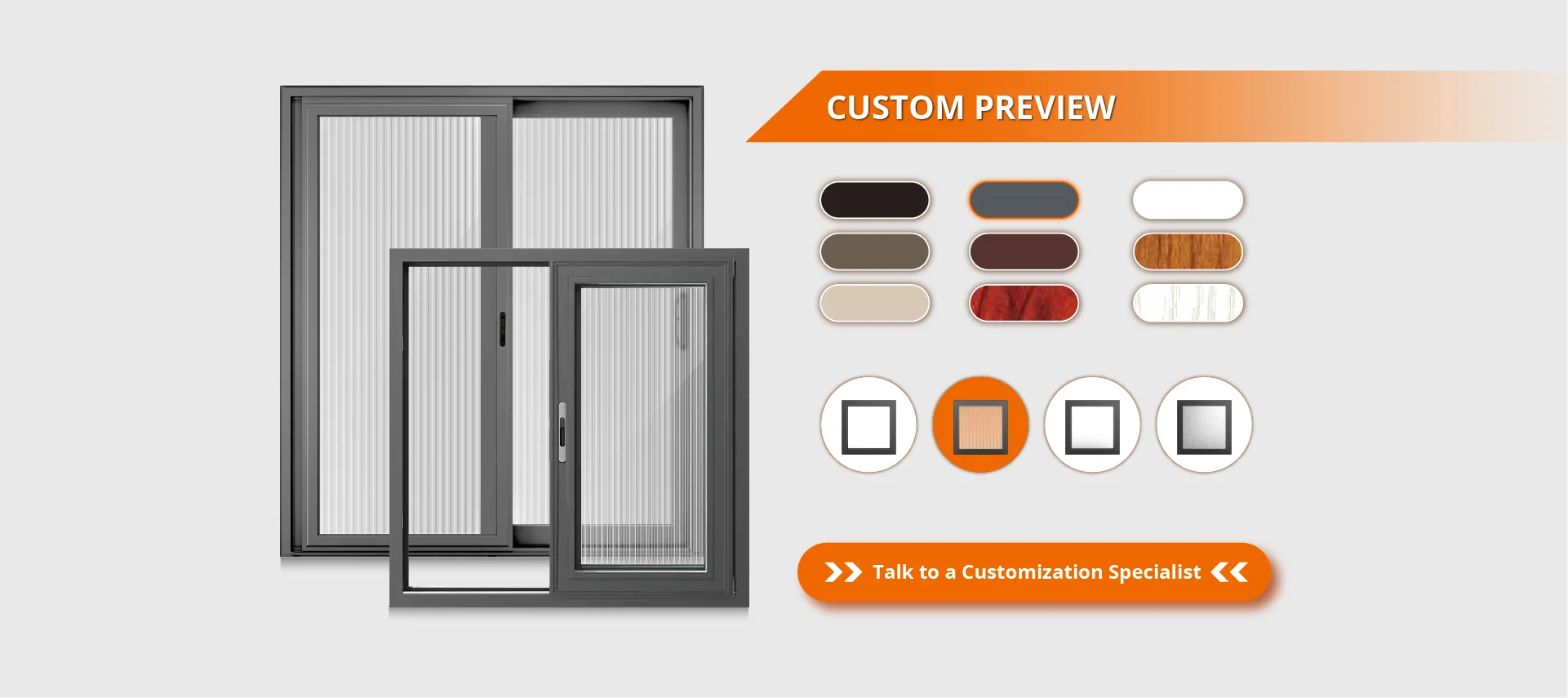 CUSTOM PREVIEW

Talk to a Customization Specialist